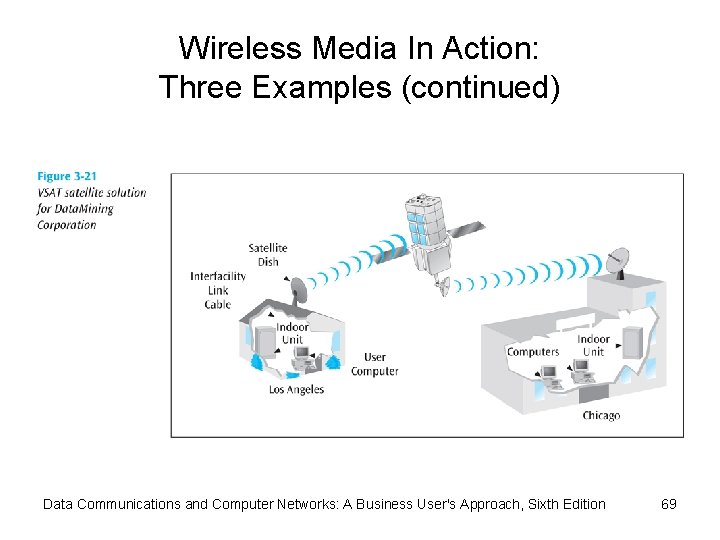 Wireless Media In Action: Three Examples (continued)

Figure 3-21
VSAT satellite solution for DataMining Corporation

Satellite Dish

Interfacility Link Cable

Indoor Unit

User Computer

Los Angeles

Computers

Indoor Unit

Chicago

Data Communications and Computer Networks: A Business User's Approach, Sixth Edition

69